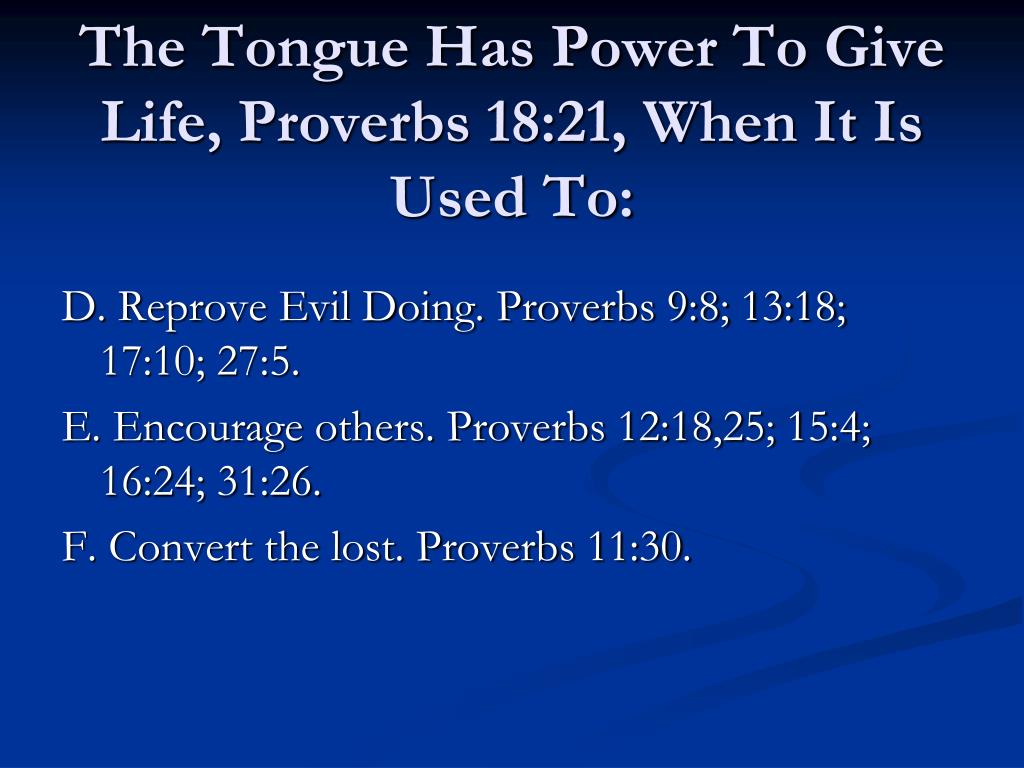 The Tongue Has Power To Give Life, Proverbs 18:21, When It Is Used To:

D. Reprove Evil Doing. Proverbs 9:8; 13:18; 17:10; 27:5.

E. Encourage others. Proverbs 12:18,25; 15:4; 16:24; 31:26.

F. Convert the lost. Proverbs 11:30.